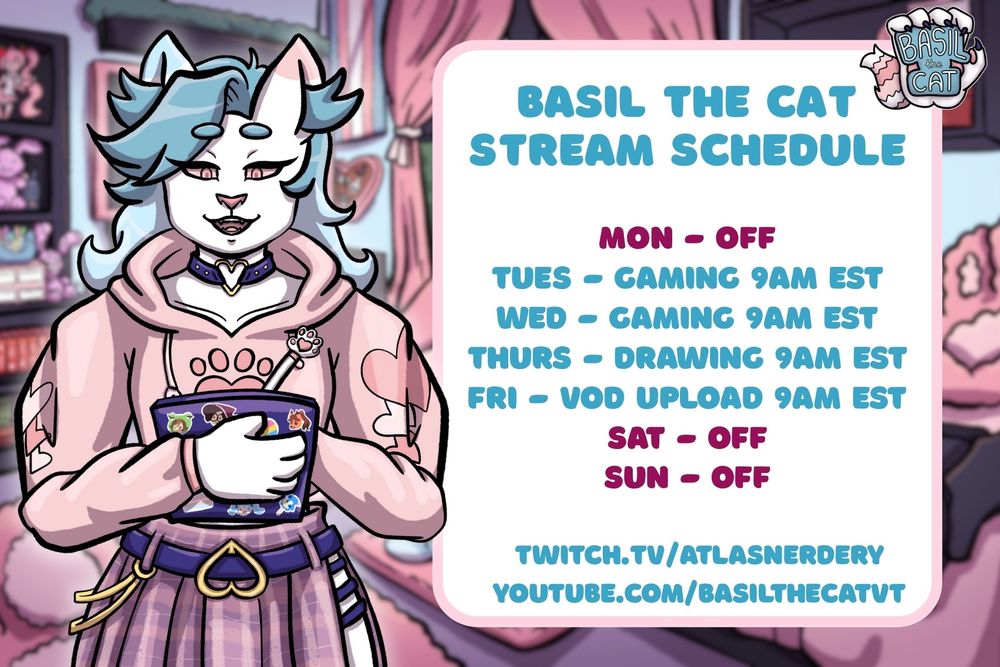 BASIL the CAT

BASIL THE CAT
STREAM SCHEDULE

MON - OFF
TUES - GAMING 9AM EST
WED - GAMING 9AM EST
THURS - DRAWING 9AM EST
FRI - VOD UPLOAD 9AM EST
SAT - OFF
SUN - OFF

TWITCH.TV/ATLASNERDERY
YOUTUBE.COM/BASILTHECATVT